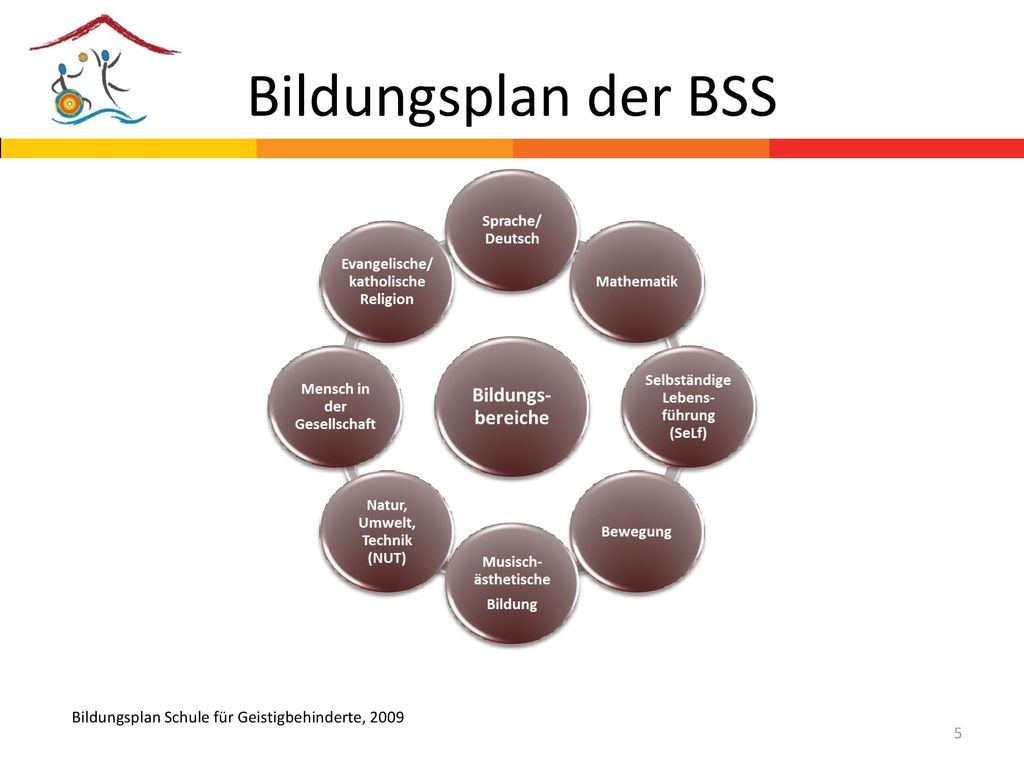 Bildungsplan der BSS

Bildungsbereiche

Sprache/ Deutsch

Mathematik

Selbständige Lebensführung (SeLf)

Bewegung

Musisch-ästhetische Bildung

Natur, Umwelt, Technik (NUT)

Mensch in der Gesellschaft

Evangelische/ katholische Religion

Bildungsplan Schule für Geistigbehinderte, 2009

5